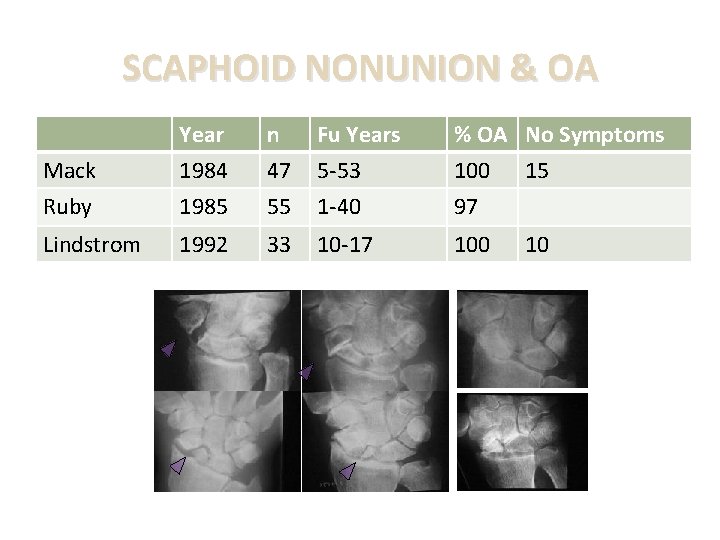 SCAPHOID NONUNION & OA

| | Year | n | Fu Years | % OA | No Symptoms |
|---|---|---|---|---|---|
| Mack | 1984 | 47 | 5-53 | 100 | 15 |
| Ruby | 1985 | 55 | 1-40 | 97 | |
| Lindstrom | 1992 | 33 | 10-17 | 100 | 10 |